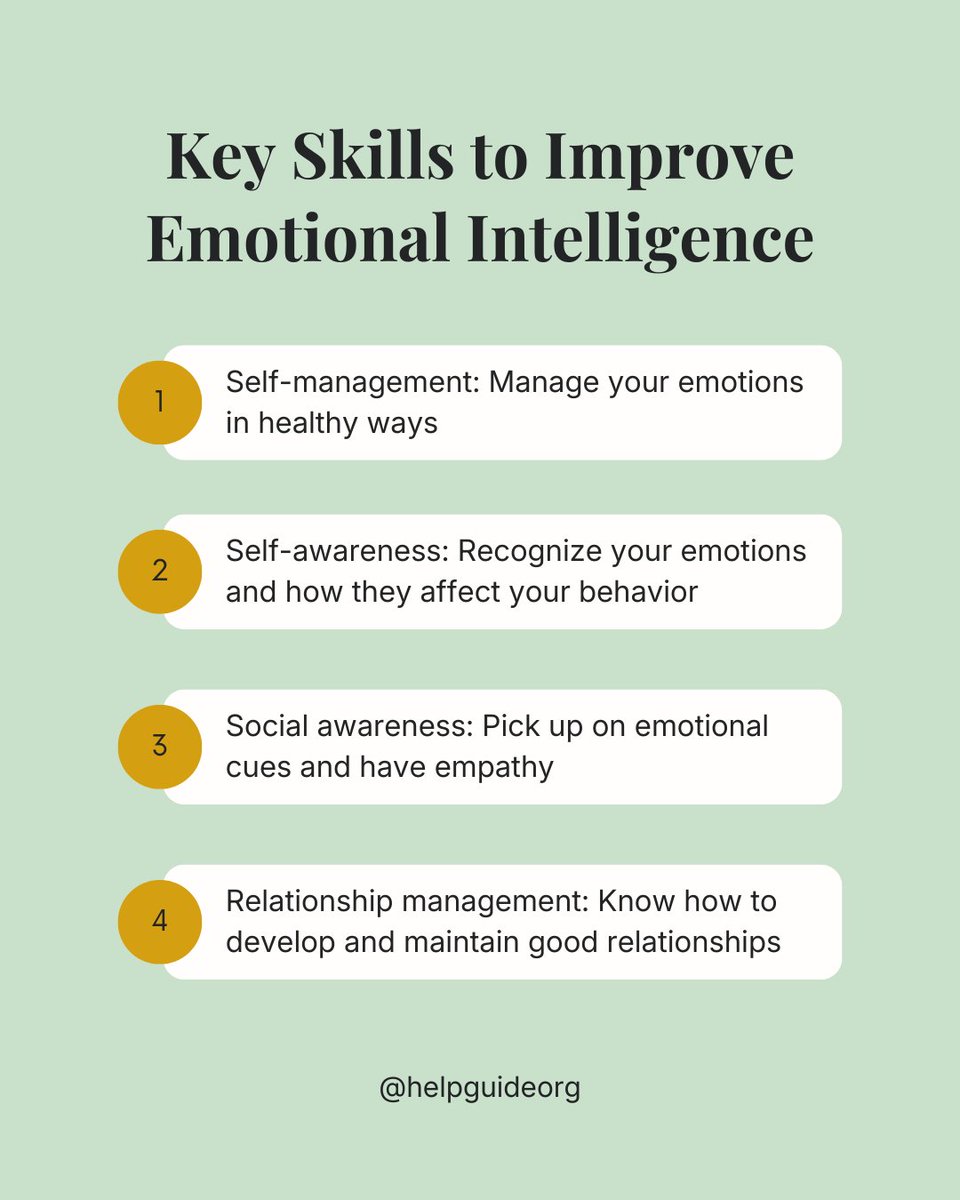 Key Skills to Improve Emotional Intelligence

1 Self-management: Manage your emotions in healthy ways

2 Self-awareness: Recognize your emotions and how they affect your behavior

3 Social awareness: Pick up on emotional cues and have empathy

4 Relationship management: Know how to develop and maintain good relationships

@helpguideorg